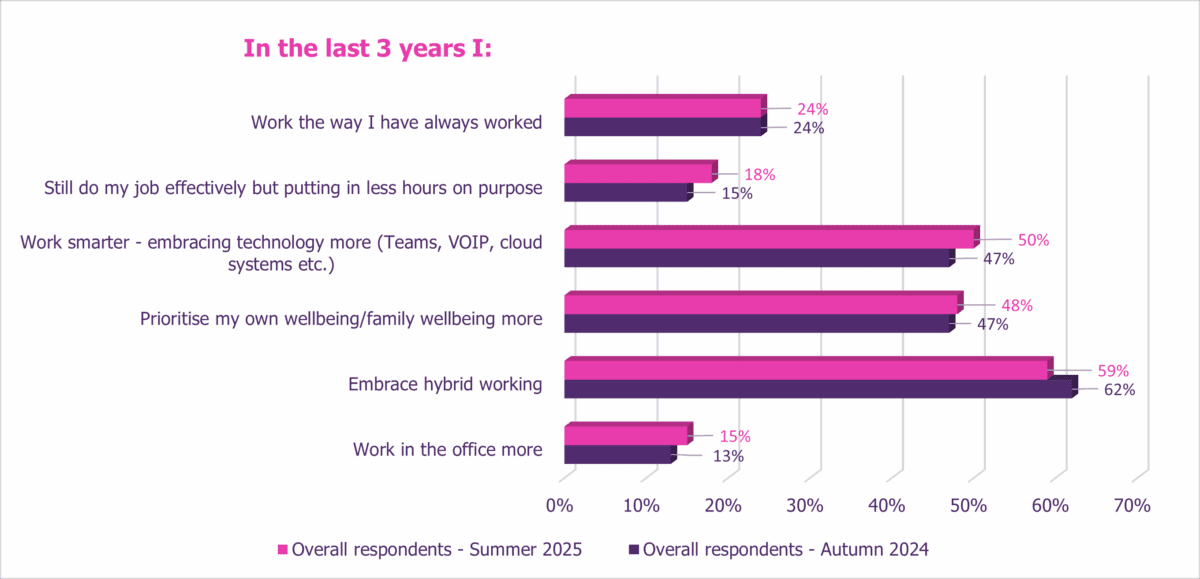 In the last 3 years I:

Work the way I have always worked 24% 24%

Still do my job effectively but putting in less hours on purpose 18% 15%

Work smarter - embracing technology more (Teams, VOIP, cloud systems etc.) 50% 47%

Prioritise my own wellbeing/family wellbeing more 48% 47%

Embrace hybrid working 59% 62%

Work in the office more 15% 13%

0% 10% 20% 30% 40% 50% 60% 70%

Overall respondents - Summer 2025
Overall respondents - Autumn 2024